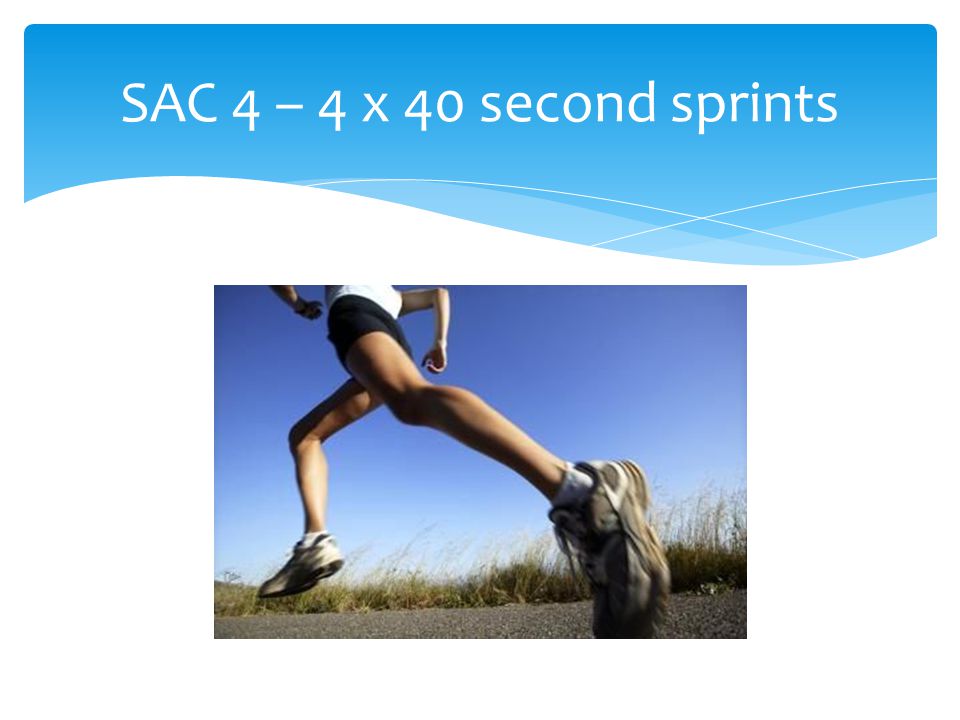 SAC 4 – 4 x 40 second sprints